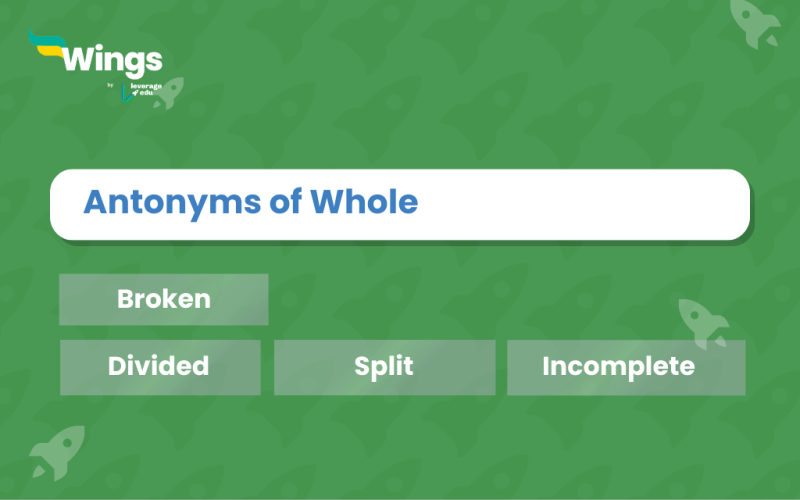 Wings
by leverage edu

Antonyms of Whole

Broken

Divided

Split

Incomplete